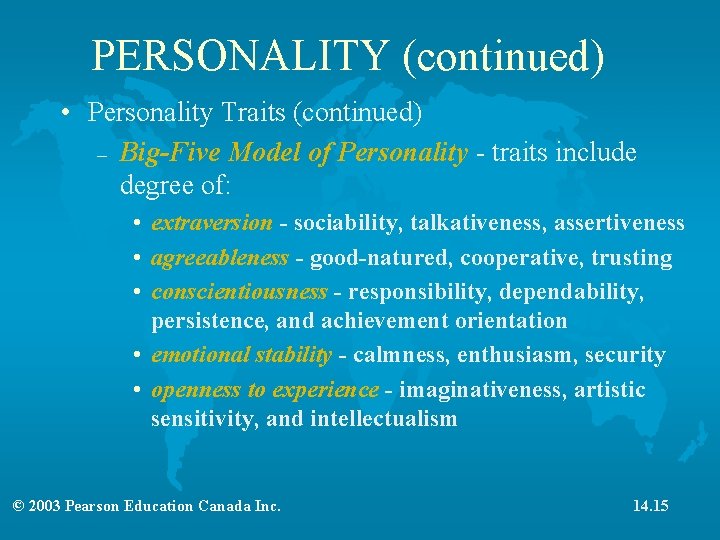 PERSONALITY (continued)

• Personality Traits (continued)

– Big-Five Model of Personality - traits include degree of:

• extraversion - sociability, talkativeness, assertiveness

• agreeableness - good-natured, cooperative, trusting

• conscientiousness - responsibility, dependability, persistence, and achievement orientation

• emotional stability - calmness, enthusiasm, security

• openness to experience - imaginativeness, artistic sensitivity, and intellectualism

© 2003 Pearson Education Canada Inc.

14.15